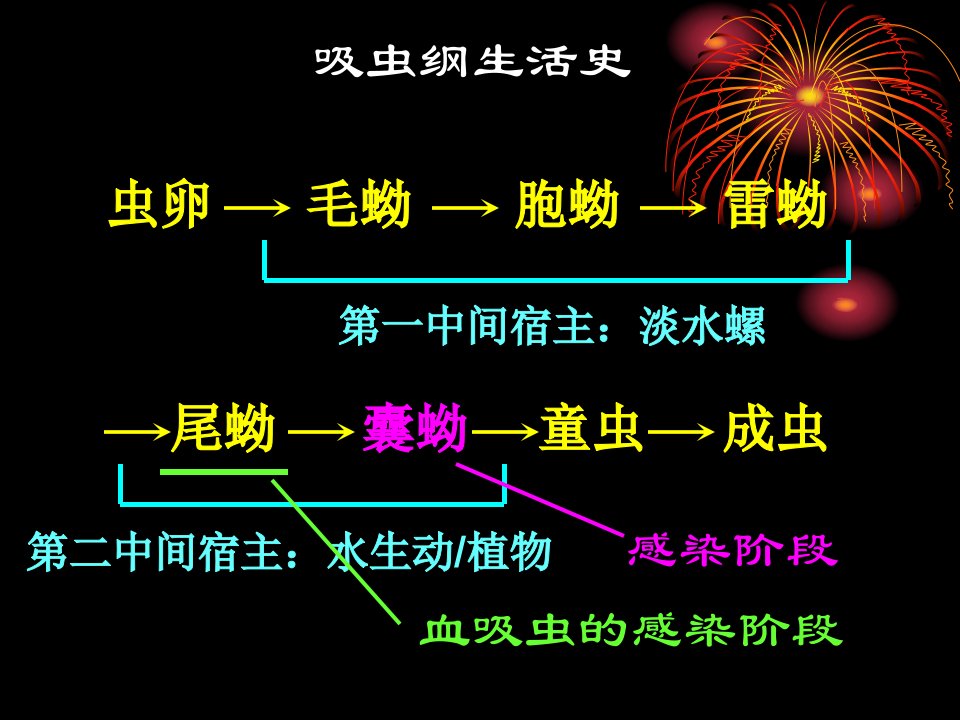 吸虫纲生活史

虫卵 → 毛蚴 → 胞蚴 → 雷蚴

第一中间宿主：淡水螺

→尾蚴 → 囊蚴→童虫→ 成虫

第二中间宿主：水生动/植物

感染阶段

血吸虫的感染阶段